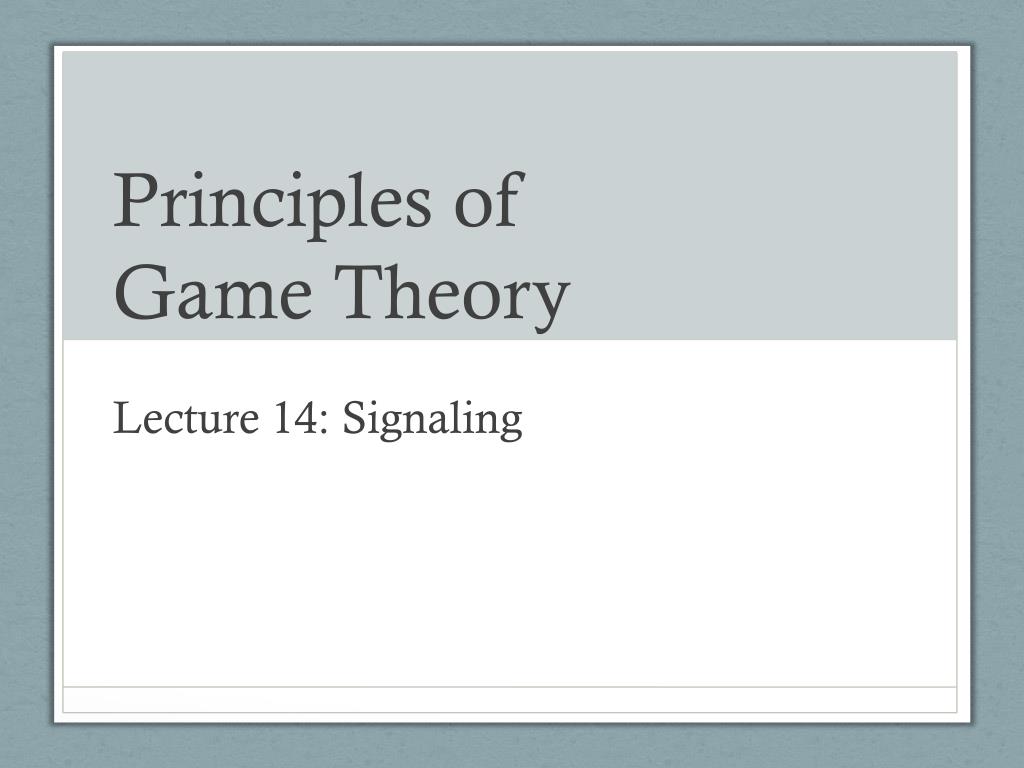 Principles of
Game Theory

Lecture 14: Signaling